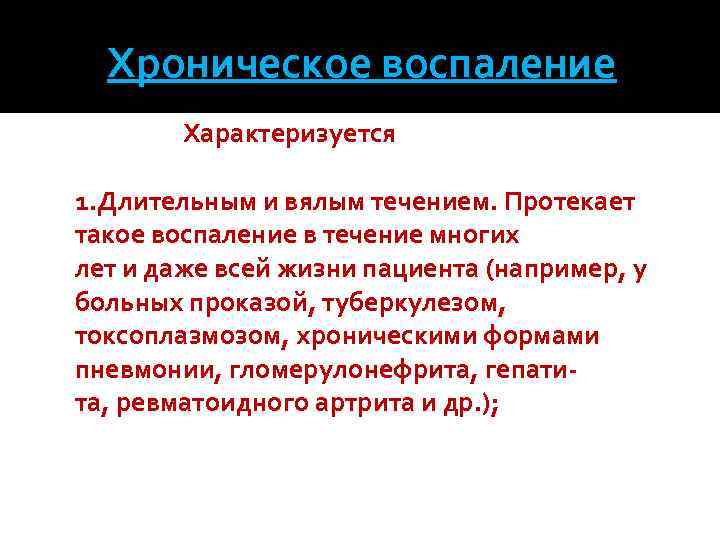 Хроническое воспаление

Характеризуется

1.Длительным и вялым течением. Протекает такое воспаление в течение многих лет и даже всей жизни пациента (например, у больных проказой, туберкулезом, токсоплазмозом, хроническими формами пневмонии, гломерулонефрита, гепатита, ревматоидного артрита и др.);